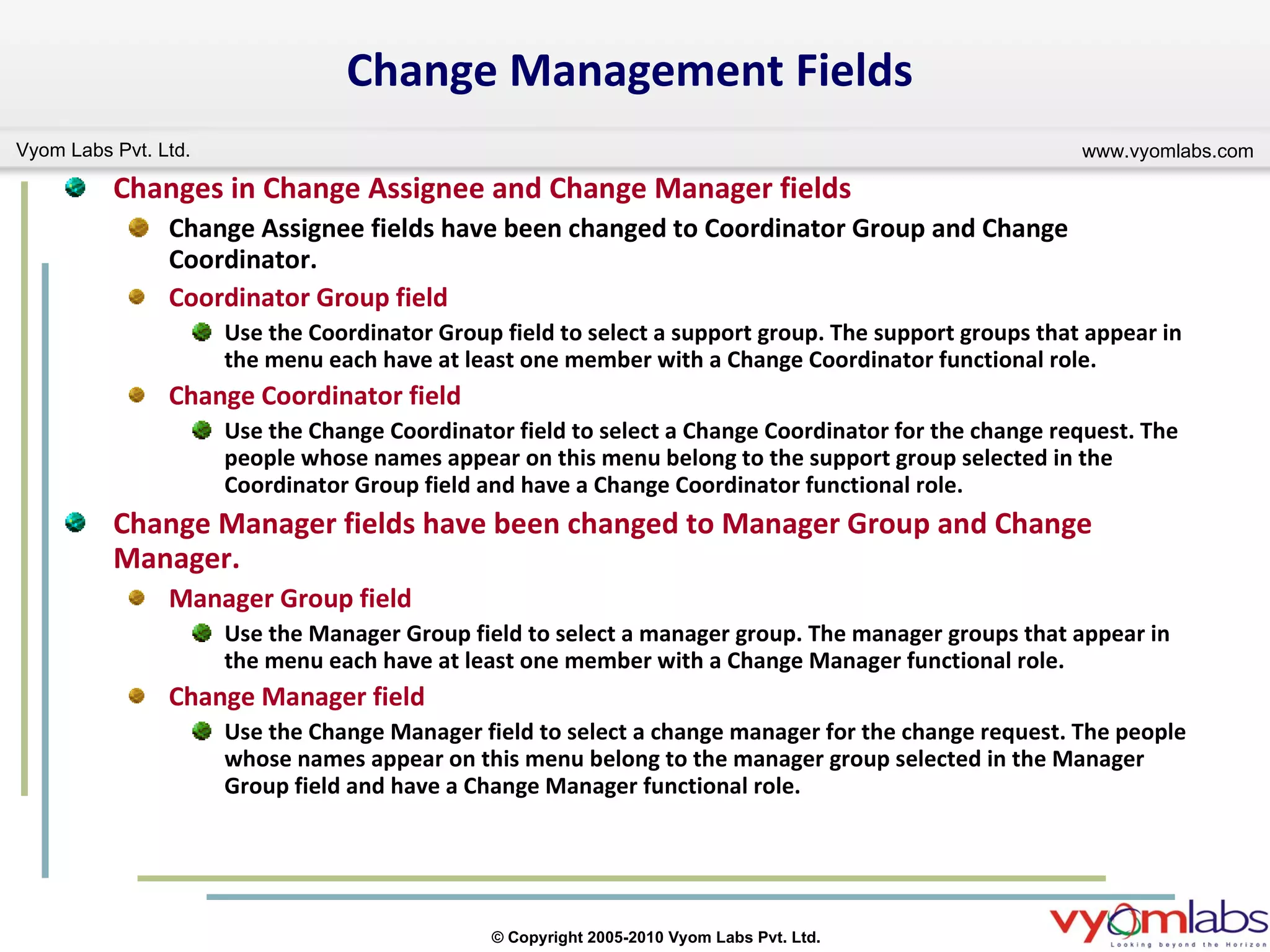 Change Management Fields

Vyom Labs Pvt. Ltd.

www.vyomlabs.com

Changes in Change Assignee and Change Manager fields

Change Assignee fields have been changed to Coordinator Group and Change Coordinator.

Coordinator Group field

Use the Coordinator Group field to select a support group. The support groups that appear in the menu each have at least one member with a Change Coordinator functional role.

Change Coordinator field

Use the Change Coordinator field to select a Change Coordinator for the change request. The people whose names appear on this menu belong to the support group selected in the Coordinator Group field and have a Change Coordinator functional role.

Change Manager fields have been changed to Manager Group and Change Manager.

Manager Group field

Use the Manager Group field to select a manager group. The manager groups that appear in the menu each have at least one member with a Change Manager functional role.

Change Manager field

Use the Change Manager field to select a change manager for the change request. The people whose names appear on this menu belong to the manager group selected in the Manager Group field and have a Change Manager functional role.

© Copyright 2005-2010 Vyom Labs Pvt. Ltd.

vyomlabs
Looking beyond the Horizon